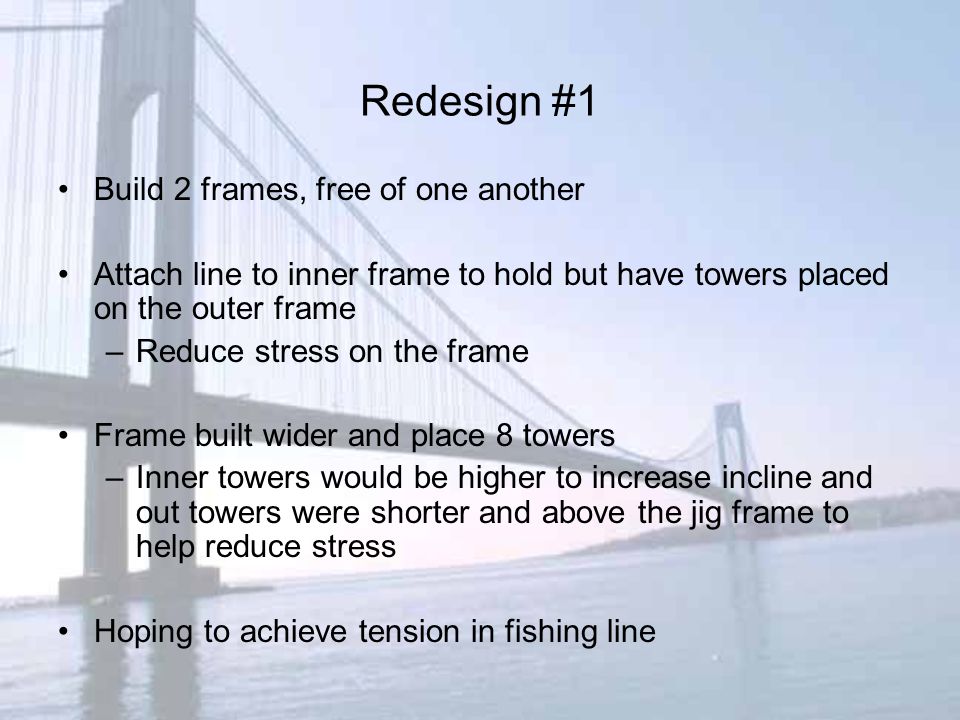 Redesign #1

• Build 2 frames, free of one another

• Attach line to inner frame to hold but have towers placed on the outer frame
– Reduce stress on the frame

• Frame built wider and place 8 towers
– Inner towers would be higher to increase incline and out towers were shorter and above the jig frame to help reduce stress

• Hoping to achieve tension in fishing line